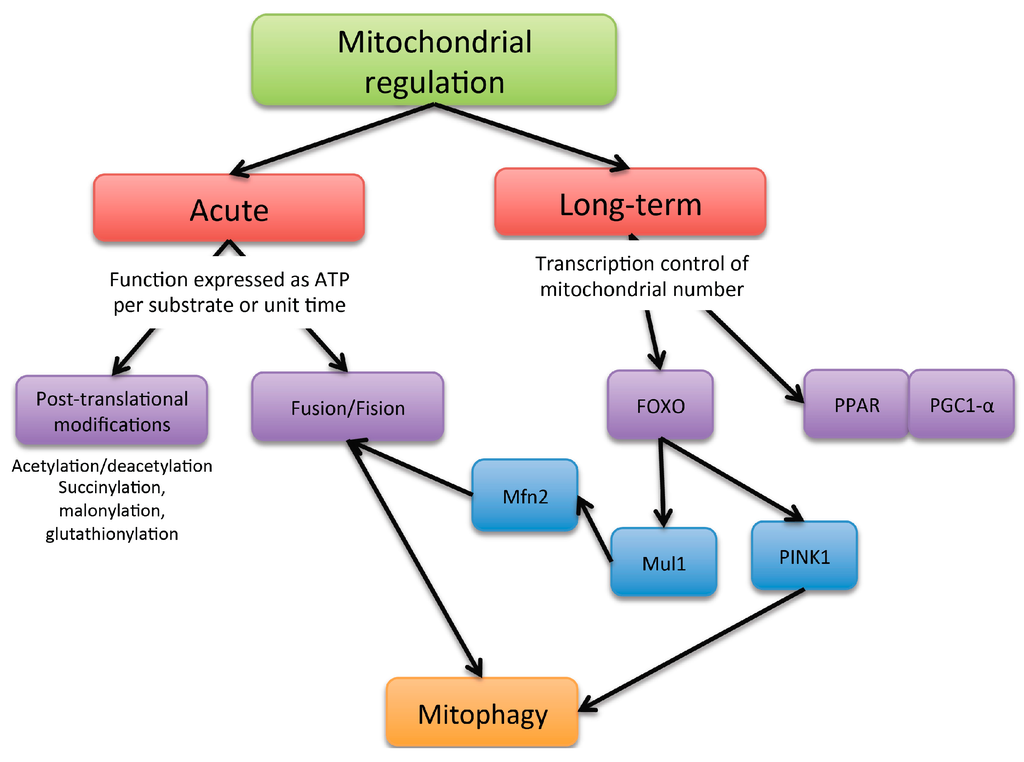 Mitochondrial regulation

Acute

Long-term

Function expressed as ATP per substrate or unit time

Transcription control of mitochondrial number

Post-translational modifications

Fusion/Fision

FOXO

PPAR

PGC1-α

Acetylation/deacetylation Succinylation, malonylation, glutathionylation

Mfn2

Mul1

PINK1

Mitophagy